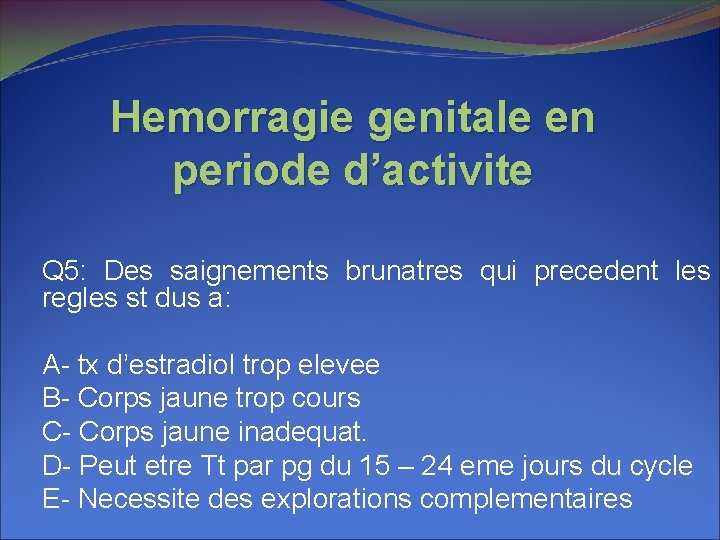 Hemorragie genitale en periode d’activite

Q5: Des saignements brunatres qui precedent les regles st dus a:

A- tx d’estradiol trop elevee
B- Corps jaune trop cours
C- Corps jaune inadequat.
D- Peut etre Tt par pg du 15 – 24 eme jours du cycle
E- Necessite des explorations complementaires